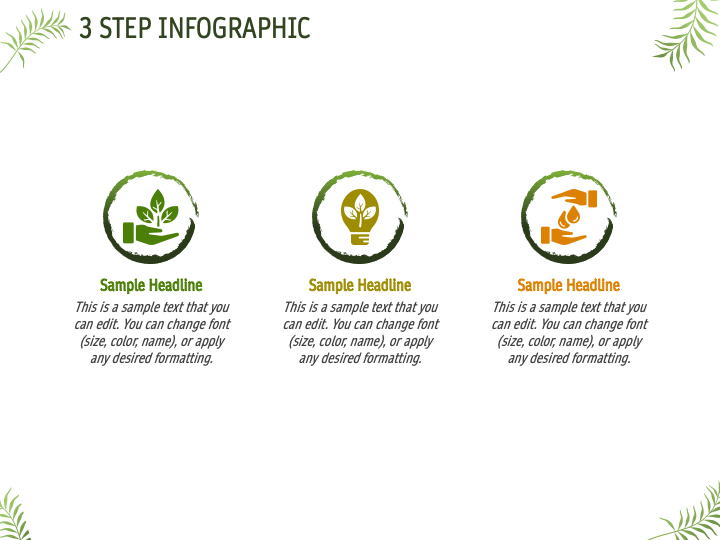 3 STEP INFOGRAPHIC

Sample Headline

This is a sample text that you can edit. You can change font (size, color, name), or apply any desired formatting.

Sample Headline

This is a sample text that you can edit. You can change font (size, color, name), or apply any desired formatting.

Sample Headline

This is a sample text that you can edit. You can change font (size, color, name), or apply any desired formatting.